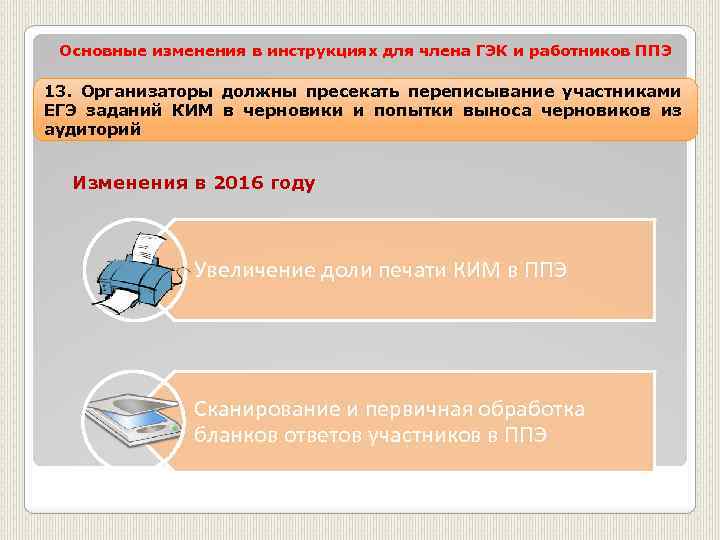 Основные изменения в инструкциях для члена ГЭК и работников ППЭ

13. Организаторы должны пресекать переписывание участниками ЕГЭ заданий КИМ в черновики и попытки выноса черновиков из аудиторий

Изменения в 2016 году

Увеличение доли печати КИМ в ППЭ

Сканирование и первичная обработка бланков ответов участников в ППЭ